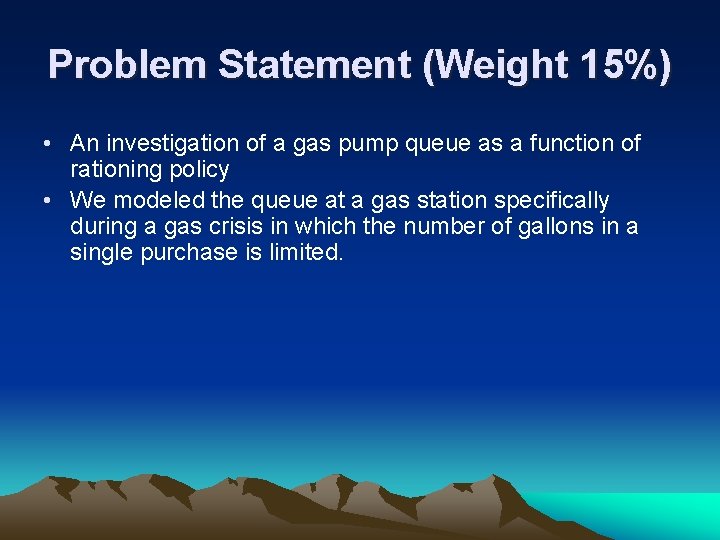 Problem Statement (Weight 15%)

• An investigation of a gas pump queue as a function of rationing policy
• We modeled the queue at a gas station specifically during a gas crisis in which the number of gallons in a single purchase is limited.